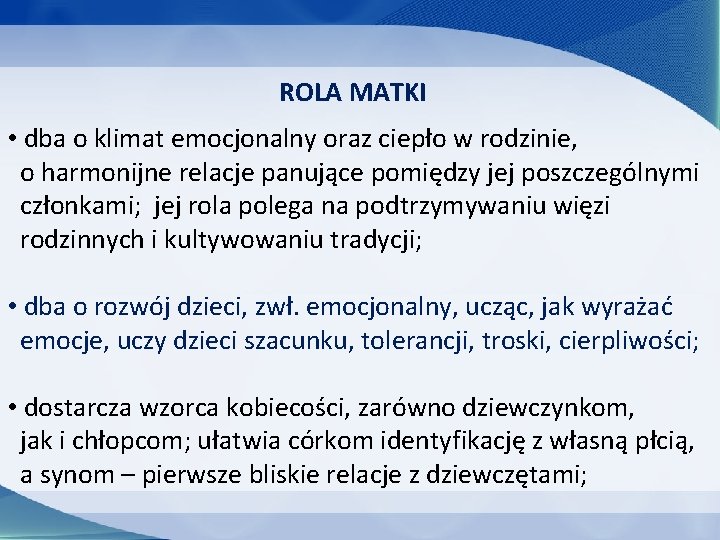 ROLA MATKI

• dba o klimat emocjonalny oraz ciepło w rodzinie, o harmonijne relacje panujące pomiędzy jej poszczególnymi członkami; jej rola polega na podtrzymywaniu więzi rodzinnych i kultywowaniu tradycji;

• dba o rozwój dzieci, zwł. emocjonalny, ucząc, jak wyrażać emocje, uczy dzieci szacunku, tolerancji, troski, cierpliwości;

• dostarcza wzorca kobiecości, zarówno dziewczynkom, jak i chłopcom; ułatwia córkom identyfikację z własną płcią, a synom – pierwsze bliskie relacje z dziewczętami;